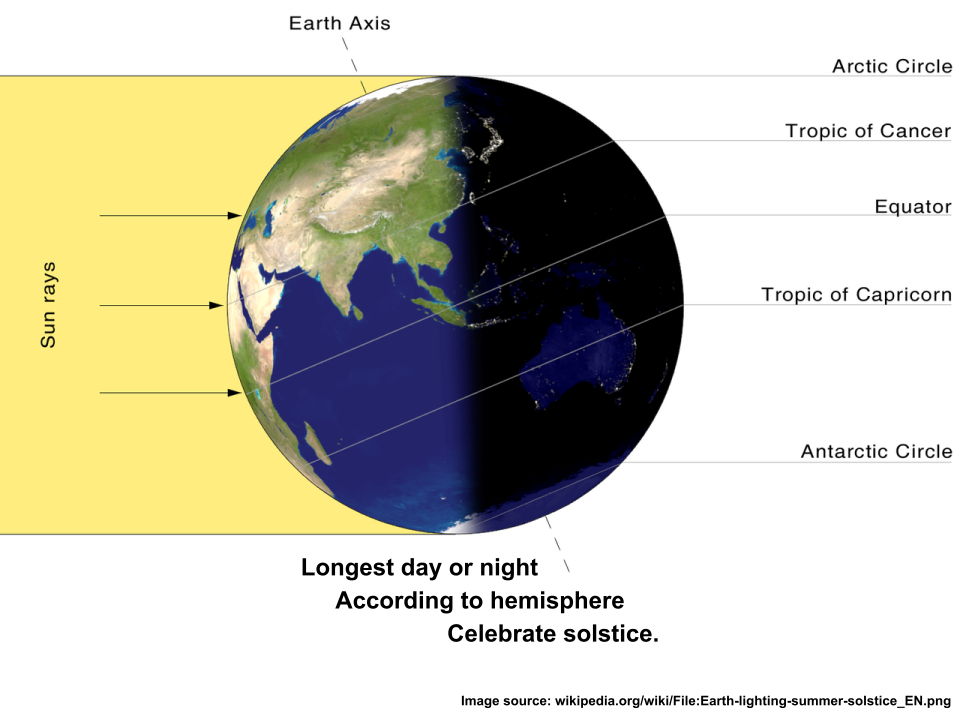 Earth Axis

Arctic Circle

Tropic of Cancer

Equator

Tropic of Capricorn

Antarctic Circle

Sun rays

Longest day or night
According to hemisphere
Celebrate solstice.

Image source: wikipedia.org/wiki/File:Earth-lighting-summer-solstice_EN.png